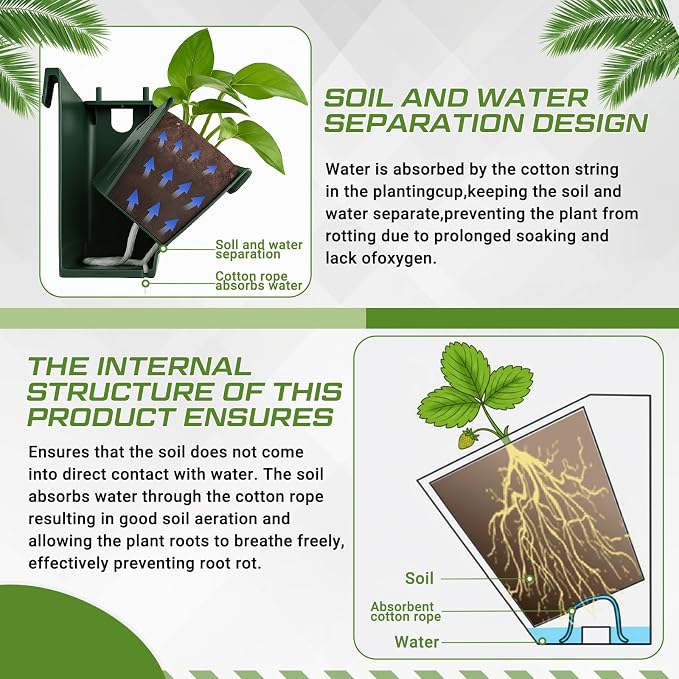 Soil and water separation

Cotton rope absorbs water

SOIL AND WATER SEPARATION DESIGN

Water is absorbed by the cotton string in the plantingcup,keeping the soil and water separate,preventing the plant from rotting due to prolonged soaking and lack ofoxygen.

THE INTERNAL STRUCTURE OF THIS PRODUCT ENSURES

Ensures that the soil does not come into direct contact with water. The soil absorbs water through the cotton rope resulting in good soil aeration and allowing the plant roots to breathe freely, effectively preventing root rot.

Soil

Absorbent cotton rope

Water